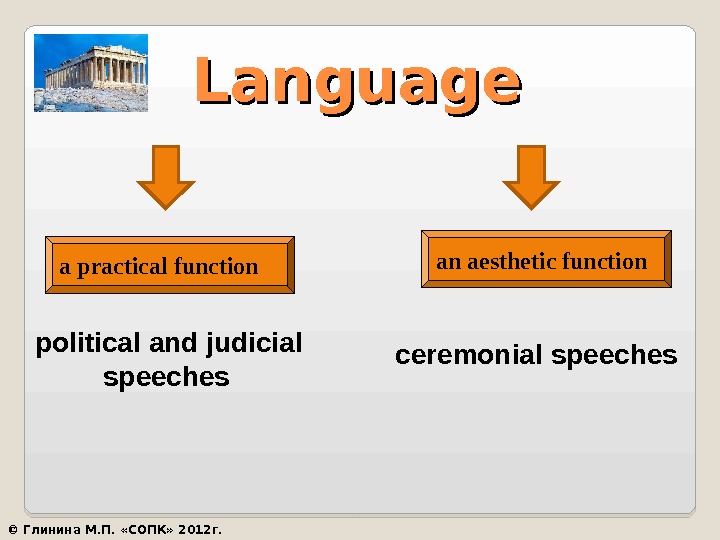 Language

a practical function

political and judicial speeches

an aesthetic function

ceremonial speeches

© Глинина М.П. «СОПК» 2012г.